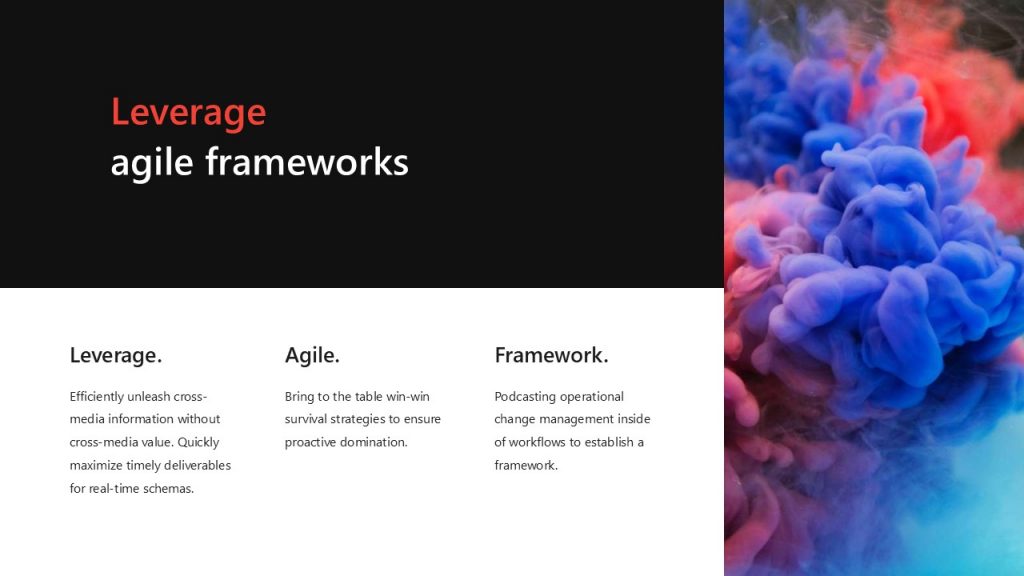 Leverage
agile frameworks

Leverage.

Efficiently unleash cross-media information without cross-media value. Quickly maximize timely deliverables for real-time schemas.

Agile.

Bring to the table win-win survival strategies to ensure proactive domination.

Framework.

Podcasting operational change management inside of workflows to establish a framework.